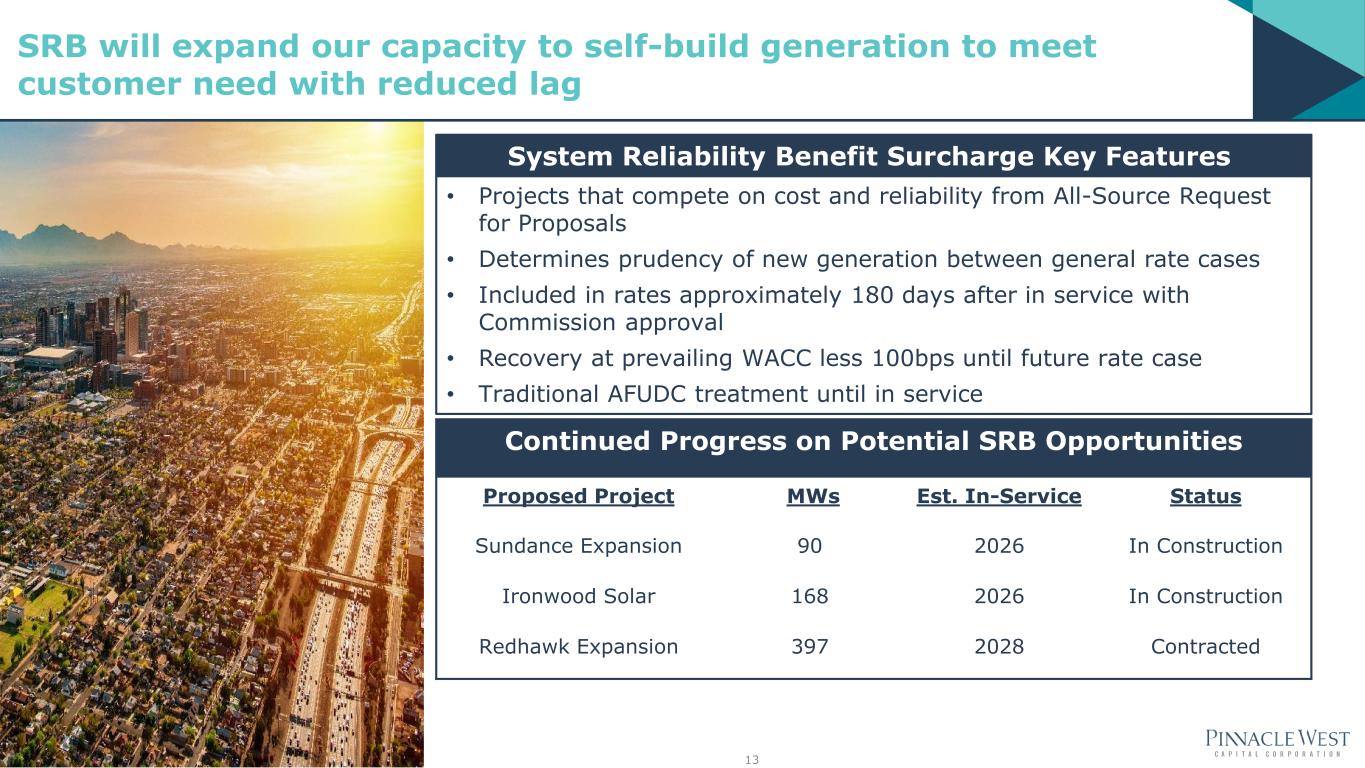 SRB will expand our capacity to self-build generation to meet customer need with reduced lag

System Reliability Benefit Surcharge Key Features

• Projects that compete on cost and reliability from All-Source Request for Proposals
• Determines prudency of new generation between general rate cases
• Included in rates approximately 180 days after in service with Commission approval
• Recovery at prevailing WACC less 100bps until future rate case
• Traditional AFUDC treatment until in service

Continued Progress on Potential SRB Opportunities

| Proposed Project | MWs | Est. In-Service | Status |
|---|---|---|---|
| Sundance Expansion | 90 | 2026 | In Construction |
| Ironwood Solar | 168 | 2026 | In Construction |
| Redhawk Expansion | 397 | 2028 | Contracted |

13

PINNACLE WEST CAPITAL CORPORATION